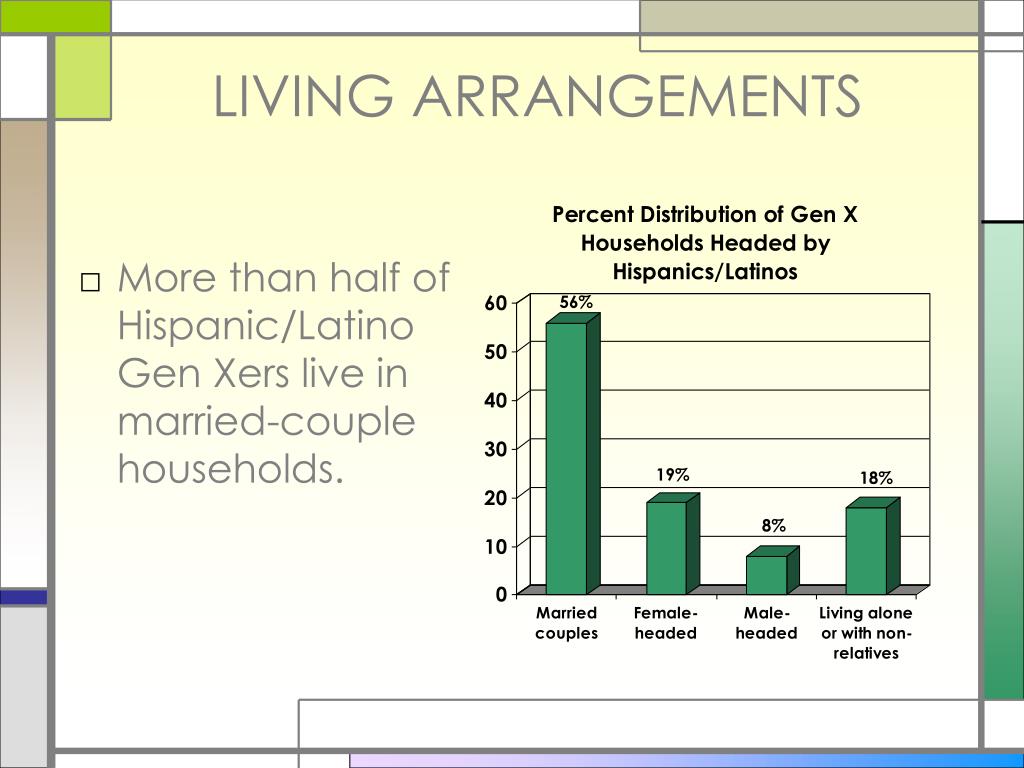 LIVING ARRANGEMENTS

□ More than half of Hispanic/Latino Gen Xers live in married-couple households.

Percent Distribution of Gen X Households Headed by Hispanics/Latinos

60
50
40
30
20
10
0

56%
19%
8%
18%

Married couples
Female-headed
Male-headed
Living alone or with non-relatives